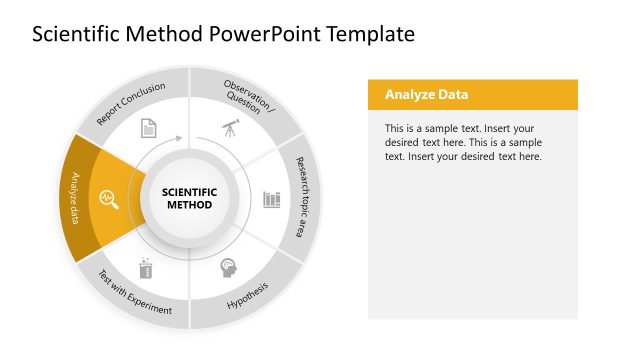 Scientific Method PowerPoint Template

Report Conclusion

Observation / Question

Research topic area

Hypothesis

Test with Experiment

Analyze data

SCIENTIFIC METHOD

Analyze Data

This is a sample text. Insert your desired text here. This is a sample text. Insert your desired text here.